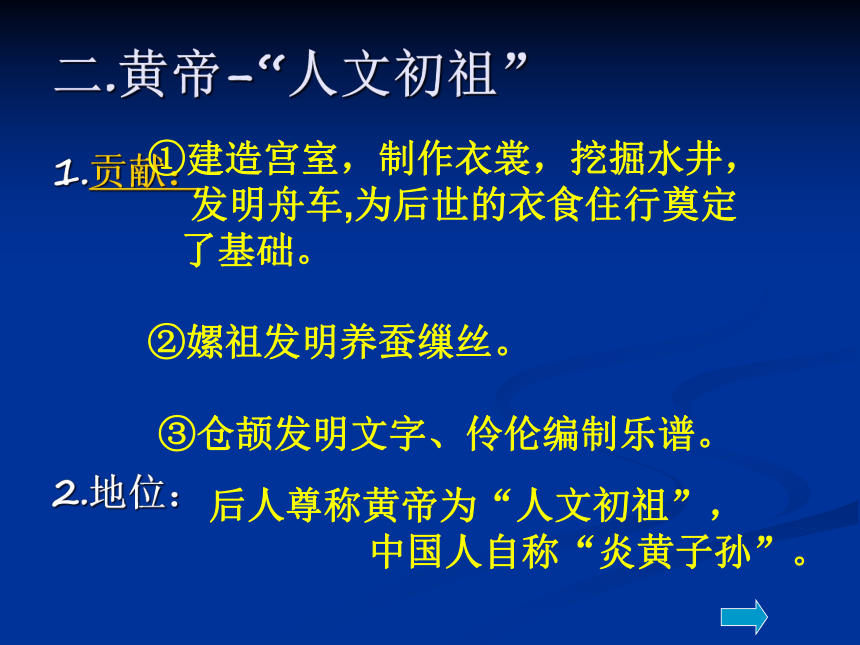 二.黄帝–“人文初祖”

1.贡献：①建造宫室，制作衣裳，挖掘水井，发明舟车,为后世的衣食住行奠定了基础。

②嫘祖发明养蚕缫丝。

③仓颉发明文字、伶伦编制乐谱。

2.地位：后人尊称黄帝为“人文初祖”，中国人自称“炎黄子孙”。